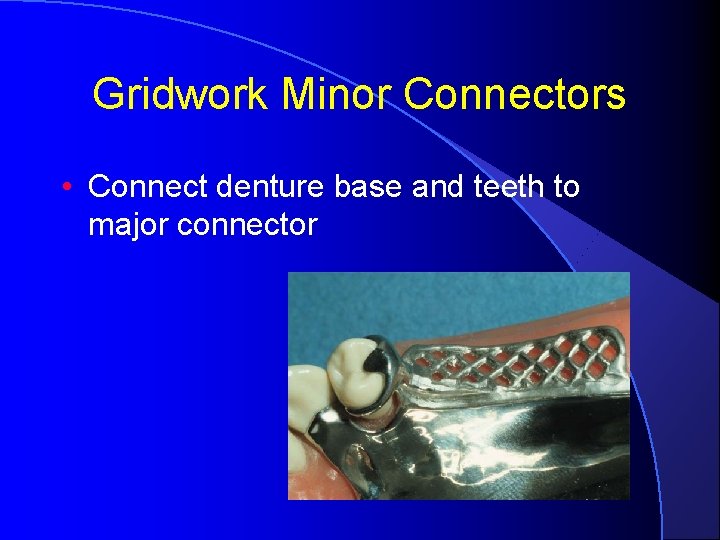 Gridwork Minor Connectors

• Connect denture base and teeth to major connector